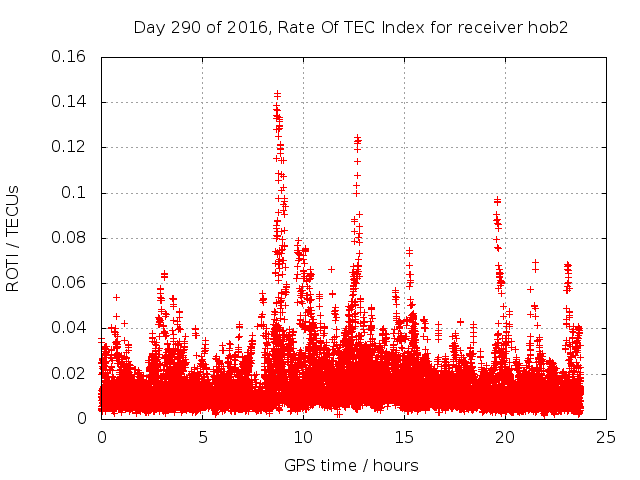 Day 290 of 2016, Rate Of TEC Index for receiver hob2

ROTI / TECUs

0.16
0.14
0.12
0.1
0.08
0.06
0.04
0.02
0

0
5
10
15
20
25

GPS time / hours